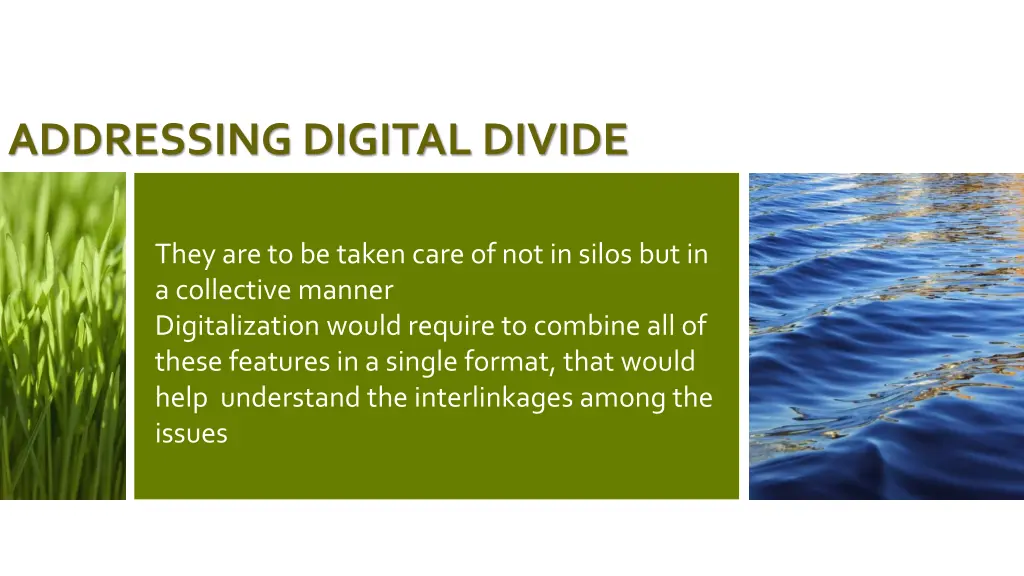 ADDRESSING DIGITAL DIVIDE

They are to be taken care of not in silos but in a collective manner
Digitalization would require to combine all of these features in a single format, that would help understand the interlinkages among the issues